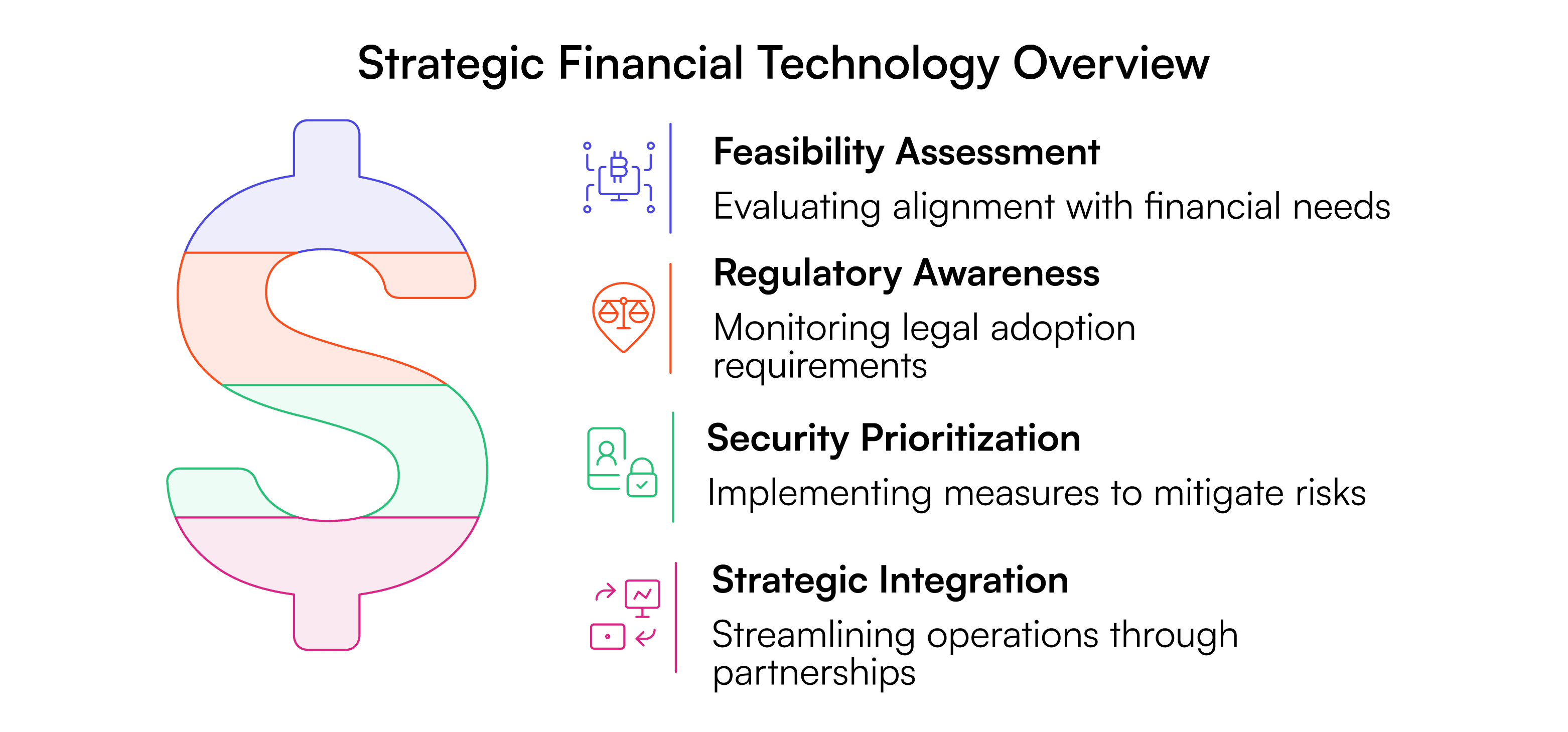 Strategic Financial Technology Overview

Feasibility Assessment
Evaluating alignment with financial needs

Regulatory Awareness
Monitoring legal adoption requirements

Security Prioritization
Implementing measures to mitigate risks

Strategic Integration
Streamlining operations through partnerships